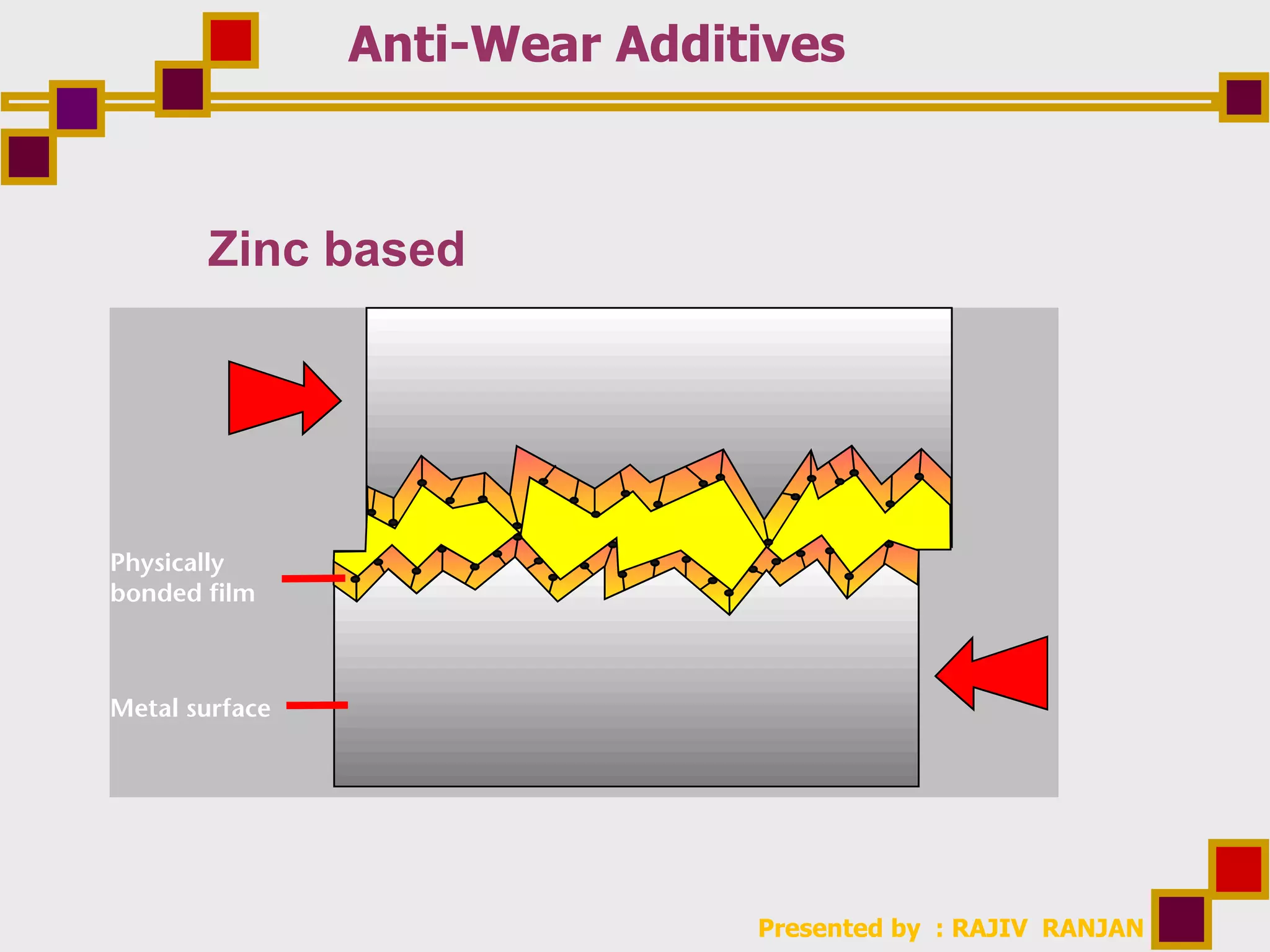 Anti-Wear Additives

Zinc based

Physically bonded film

Metal surface

Presented by : RAJIV RANJAN